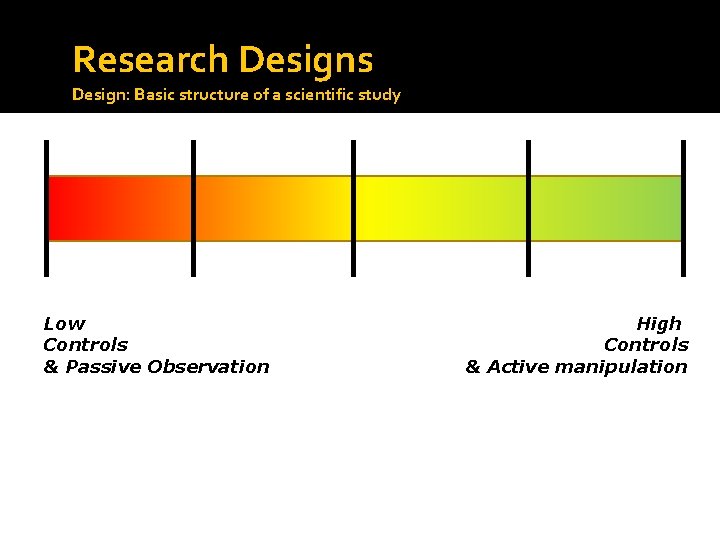 Research Designs
Design: Basic structure of a scientific study

Low
Controls
& Passive Observation

High
Controls
& Active manipulation